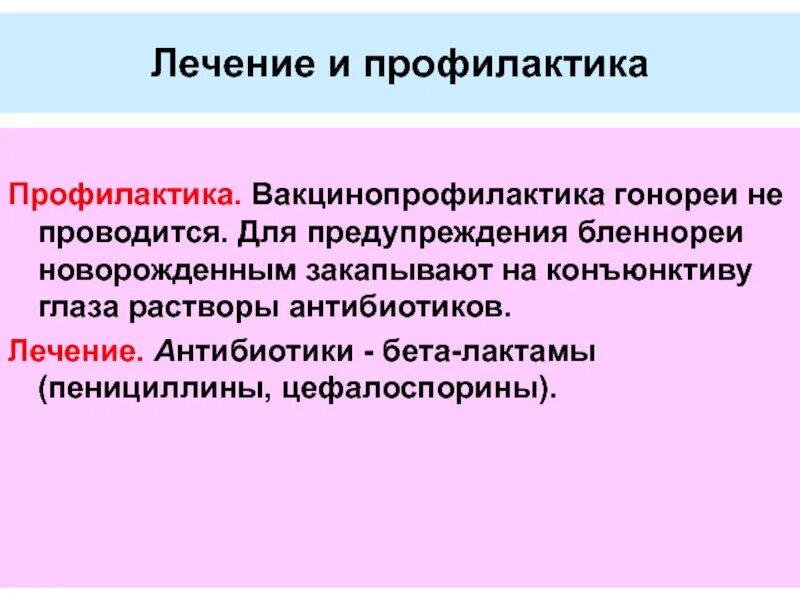 Лечение и профилактика

Профилактика. Вакцинопрофилактика гонореи не проводится. Для предупреждения бленнореи новорожденным закапывают на конъюнктиву глаза растворы антибиотиков.

Лечение. Антибиотики - бета-лактамы (пенициллины, цефалоспорины).